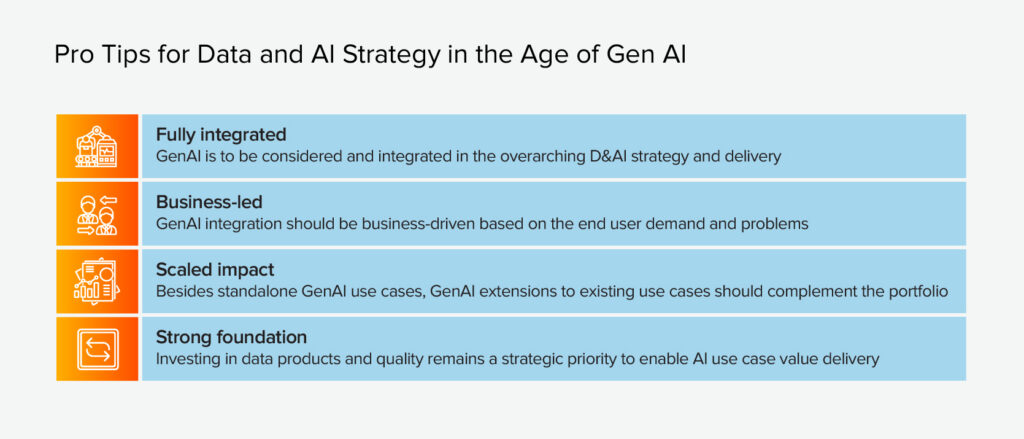 Pro Tips for Data and AI Strategy in the Age of Gen AI

Fully integrated
GenAI is to be considered and integrated in the overarching D&AI strategy and delivery

Business-led
GenAI integration should be business-driven based on the end user demand and problems

Scaled impact
Besides standalone GenAI use cases, GenAI extensions to existing use cases should complement the portfolio

Strong foundation
Investing in data products and quality remains a strategic priority to enable AI use case value delivery